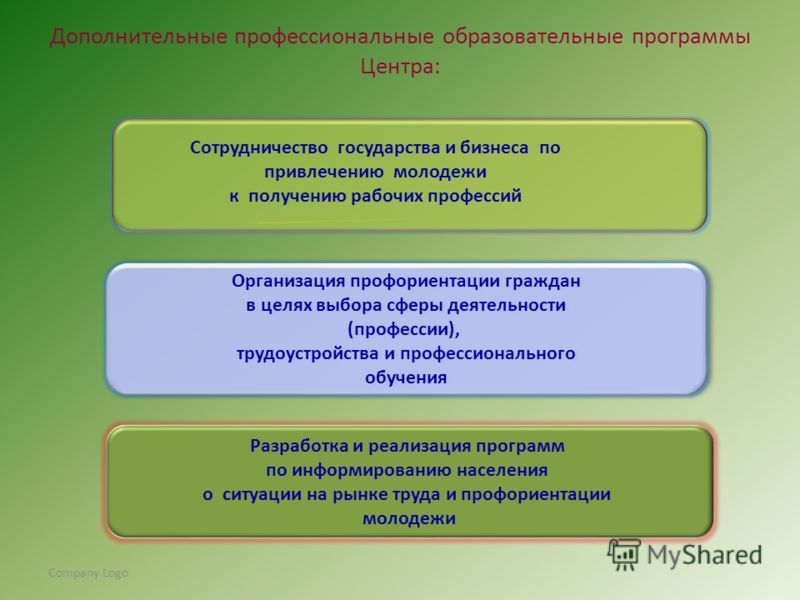 Дополнительные профессиональные образовательные программы Центра:

Сотрудничество государства и бизнеса по привлечению молодежи к получению рабочих профессий

Организация профориентации граждан в целях выбора сферы деятельности (профессии), трудоустройства и профессионального обучения

Разработка и реализация программ по информированию населения о ситуации на рынке труда и профориентации молодежи

Company Logo

MyShared